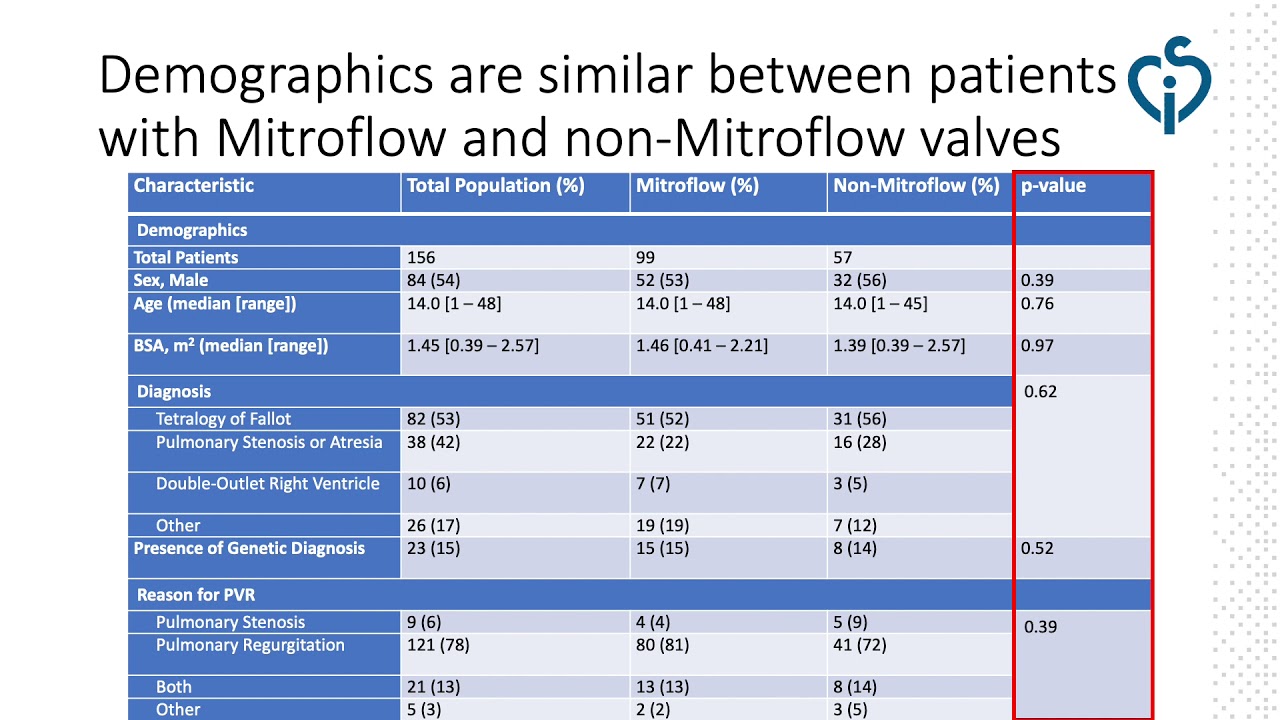 Demographics are similar between patients with Mitroflow and non-Mitroflow valves

| Characteristic | Total Population (%) | Mitroflow (%) | Non-Mitroflow (%) | p-value |
|---|---|---|---|---|
| Demographics | | | | |
| Total Patients | 156 | 99 | 57 | |
| Sex, Male | 84 (54) | 52 (53) | 32 (56) | 0.39 |
| Age (median [range]) | 14.0 [1 – 48] | 14.0 [1 – 48] | 14.0 [1 – 45] | 0.76 |
| BSA, $m^2$ (median [range]) | 1.45 [0.39 – 2.57] | 1.46 [0.41 – 2.21] | 1.39 [0.39 – 2.57] | 0.97 |
| Diagnosis | | | | 0.62 |
| Tetralogy of Fallot | 82 (53) | 51 (52) | 31 (56) | |
| Pulmonary Stenosis or Atresia | 38 (42) | 22 (22) | 16 (28) | |
| Double-Outlet Right Ventricle | 10 (6) | 7 (7) | 3 (5) | |
| Other | 26 (17) | 19 (19) | 7 (12) | |
| Presence of Genetic Diagnosis | 23 (15) | 15 (15) | 8 (14) | 0.52 |
| Reason for PVR | | | | |
| Pulmonary Stenosis | 9 (6) | 4 (4) | 5 (9) | 0.39 |
| Pulmonary Regurgitation | 121 (78) | 80 (81) | 41 (72) | |
| Both | 21 (13) | 13 (13) | 8 (14) | |
| Other | 5 (3) | 2 (2) | 3 (5) | |